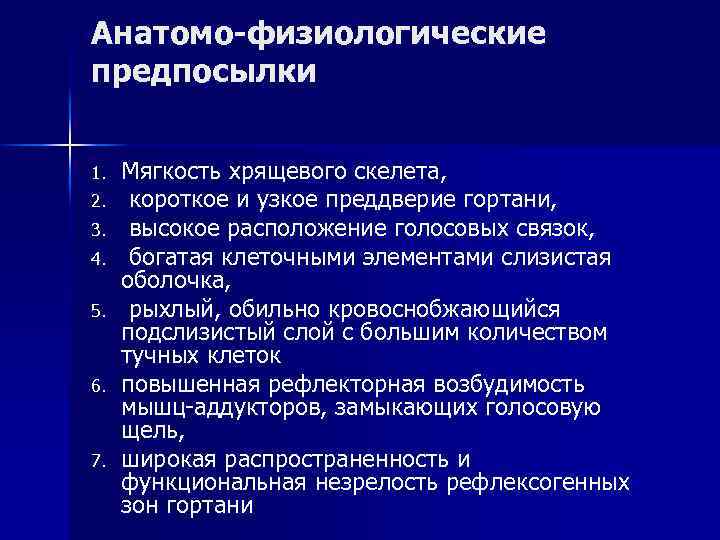 Анатомо-физиологические предпосылки

1. Мягкость хрящевого скелета,
2. короткое и узкое преддверие гортани,
3. высокое расположение голосовых связок,
4. богатая клеточными элементами слизистая оболочка,
5. рыхлый, обильно кровоснобжающийся подслизистый слой с большим количеством тучных клеток
6. повышенная рефлекторная возбудимость мышц-аддукторов, замыкающих голосовую щель,
7. широкая распространенность и функциональная незрелость рефлексогенных зон гортани